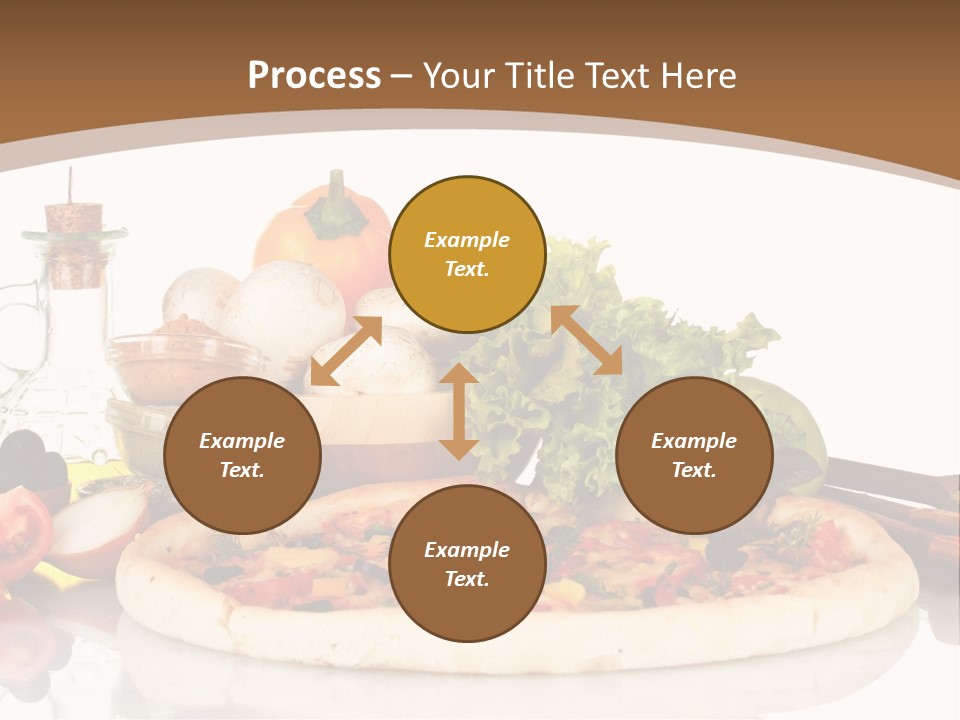 Process – Your Title Text Here

Example Text.

Example Text.

Example Text.

Example Text.